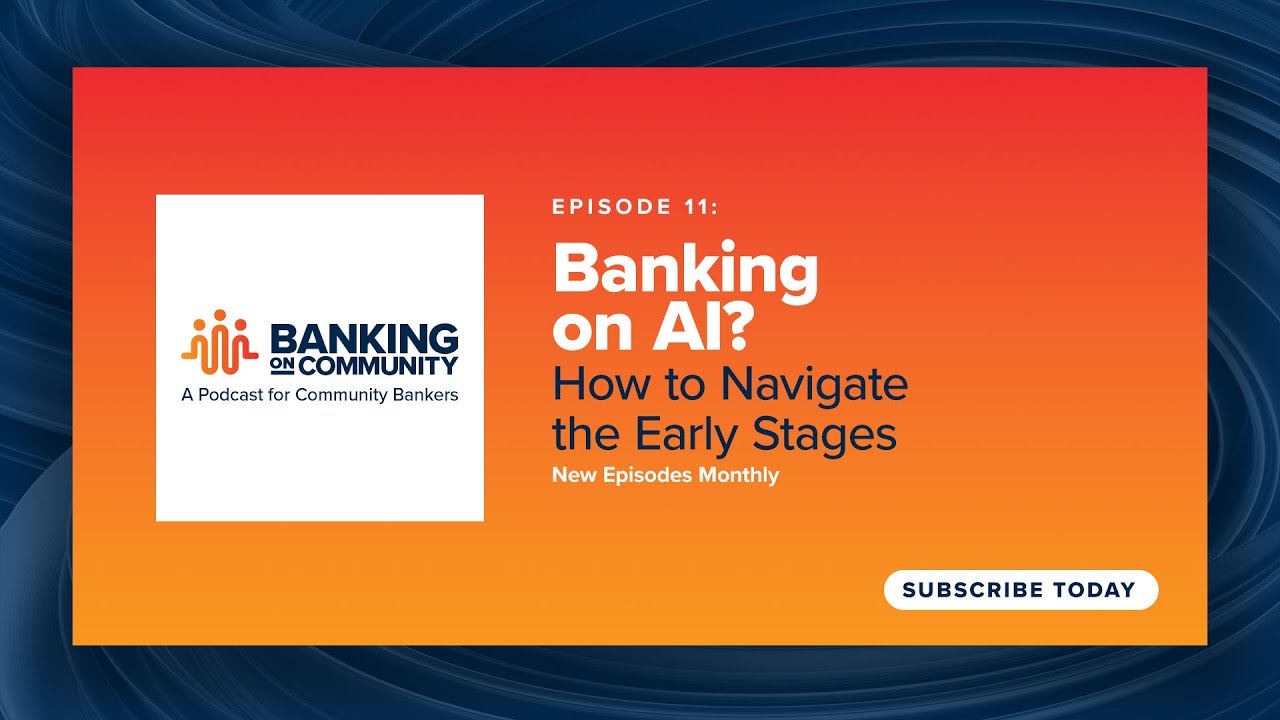 BANKING ON COMMUNITY
A Podcast for Community Bankers

EPISODE 11:

Banking on AI?
How to Navigate the Early Stages

New Episodes Monthly

SUBSCRIBE TODAY